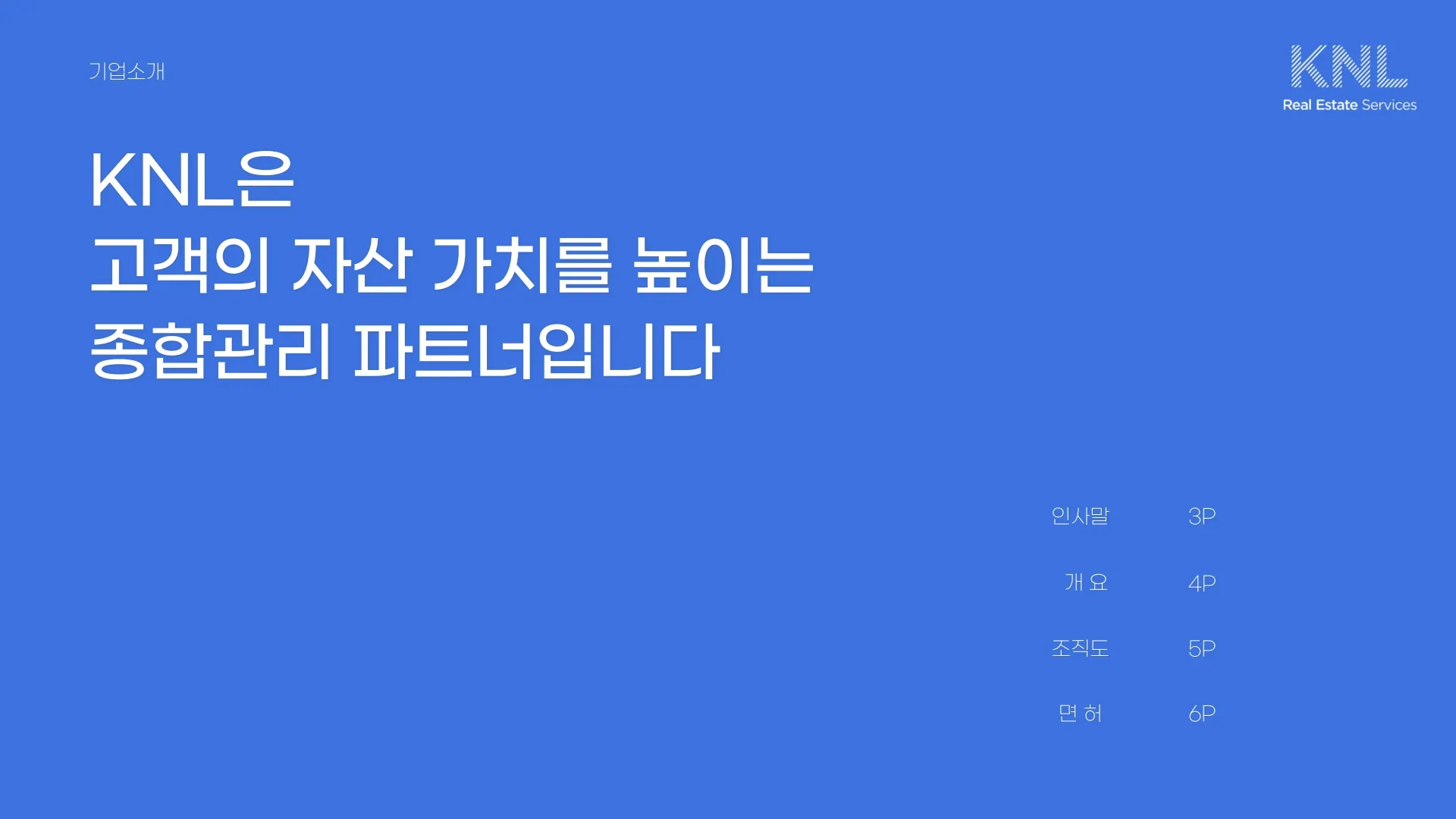 기업소개

KNL
Real Estate Services

KNL은
고객의 자산 가치를 높이는
종합관리 파트너입니다

인사말 3P

개 요 4P

조직도 5P

면 허 6P